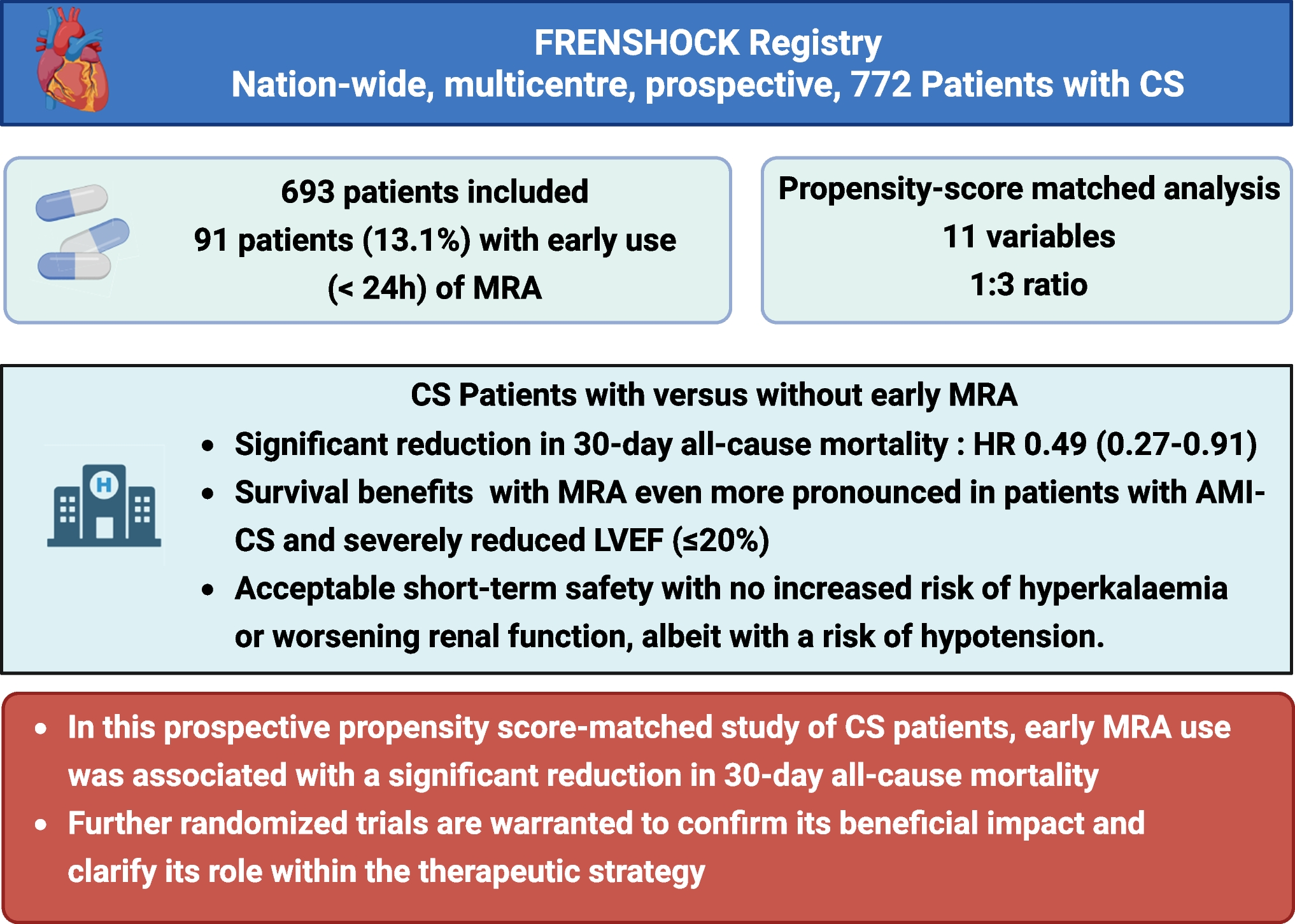 FRENSHOCK Registry
Nation-wide, multicentre, prospective, 772 Patients with CS

693 patients included
91 patients (13.1%) with early use (< 24h) of MRA

Propensity-score matched analysis
11 variables
1:3 ratio

H

CS Patients with versus without early MRA
• Significant reduction in 30-day all-cause mortality : HR 0.49 (0.27-0.91)
• Survival benefits  with MRA even more pronounced in patients with AMI-CS and severely reduced LVEF (≤20%)
• Acceptable short-term safety with no increased risk of hyperkalaemia or worsening renal function, albeit with a risk of hypotension.

• In this prospective propensity score-matched study of CS patients, early MRA use was associated with a significant reduction in 30-day all-cause mortality
• Further randomized trials are warranted to confirm its beneficial impact and clarify its role within the therapeutic strategy